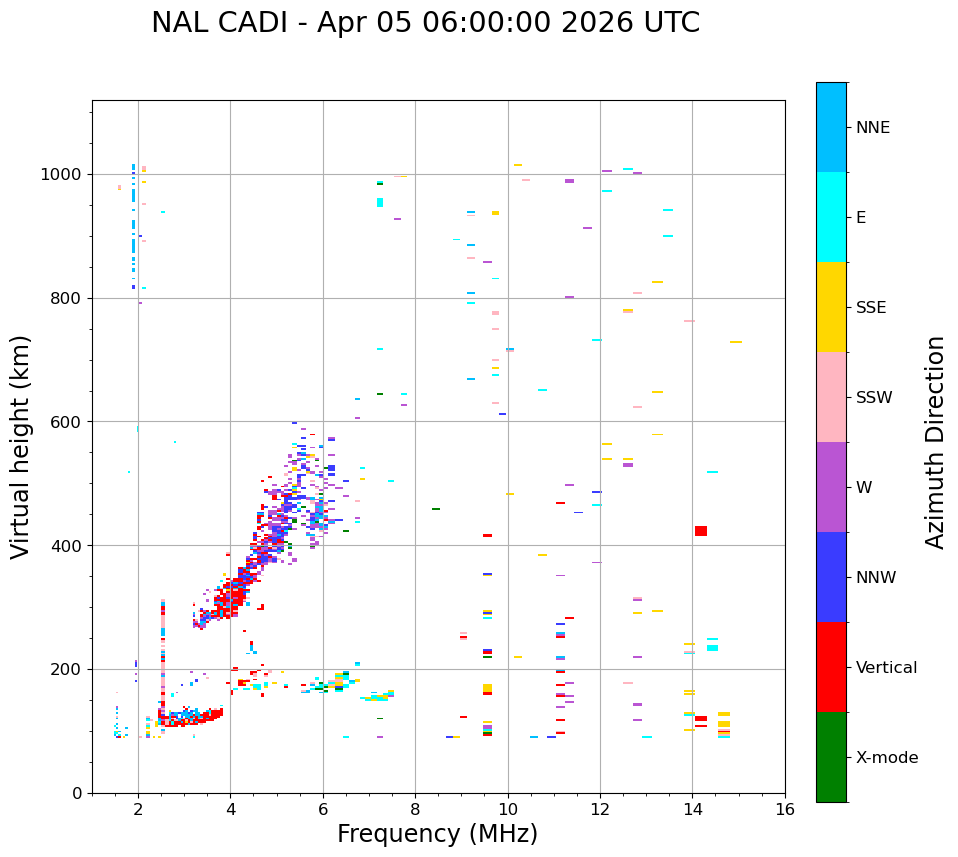 NAL CADI - Apr 05 06:00:00 2026 UTC

Virtual height (km)

1000
800
600
400
200
0

2
4
6
8
10
12
14
16

Frequency (MHz)

NNE
E
SSE
SSW
W
NNW
Vertical
X-mode

Azimuth Direction